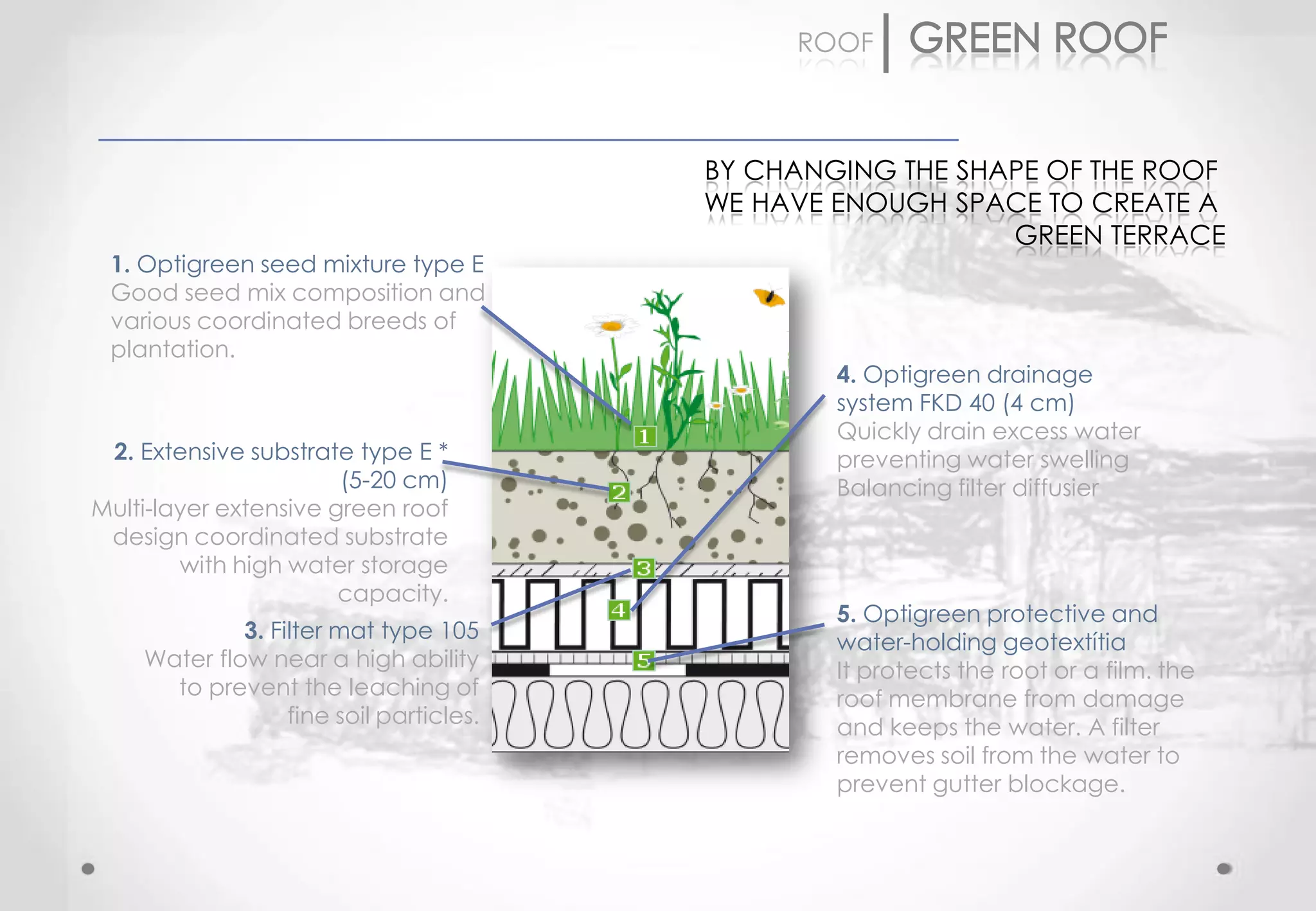 ROOF | GREEN ROOF

BY CHANGING THE SHAPE OF THE ROOF WE HAVE ENOUGH SPACE TO CREATE A GREEN TERRACE

1. Optigreen seed mixture type E
Good seed mix composition and various coordinated breeds of plantation.

2. Extensive substrate type E * (5-20 cm)
Multi-layer extensive green roof design coordinated substrate with high water storage capacity.

3. Filter mat type 105
Water flow near a high ability to prevent the leaching of fine soil particles.

1
2
3
4
5

4. Optigreen drainage system FKD 40 (4 cm)
Quickly drain excess water preventing water swelling Balancing filter diffusier

5. Optigreen protective and water-holding geotextítia
It protects the root or a film. the roof membrane from damage and keeps the water. A filter removes soil from the water to prevent gutter blockage.